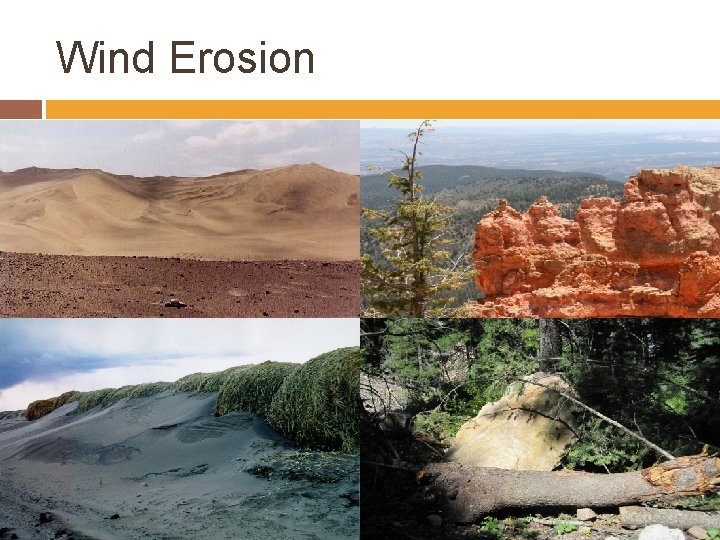 Wind Erosion